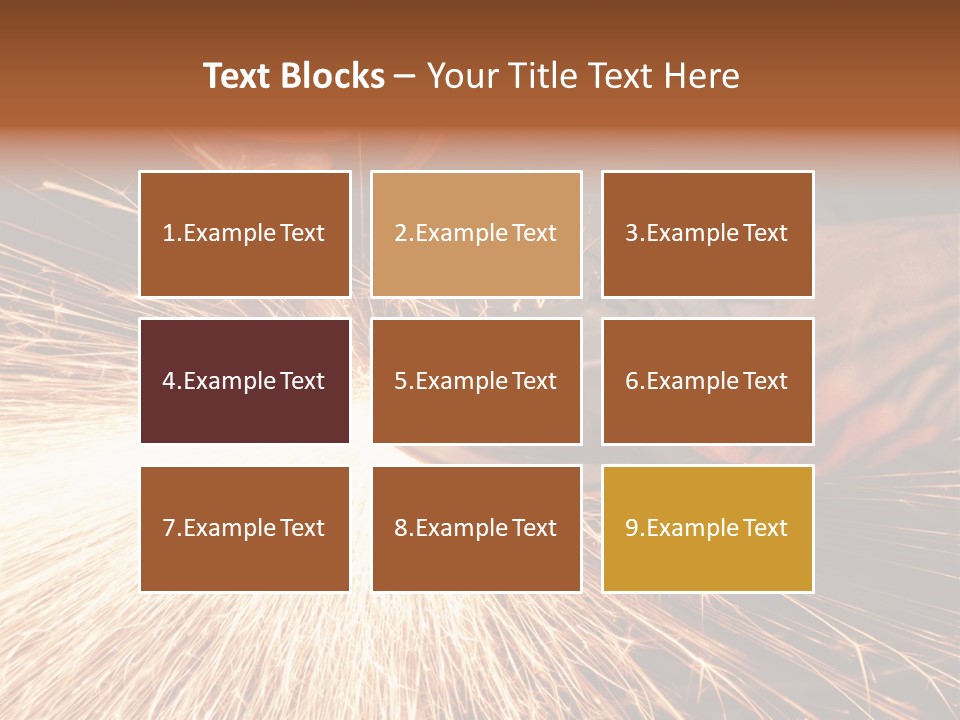 Text Blocks – Your Title Text Here

1.Example Text

2.Example Text

3.Example Text

4.Example Text

5.Example Text

6.Example Text

7.Example Text

8.Example Text

9.Example Text